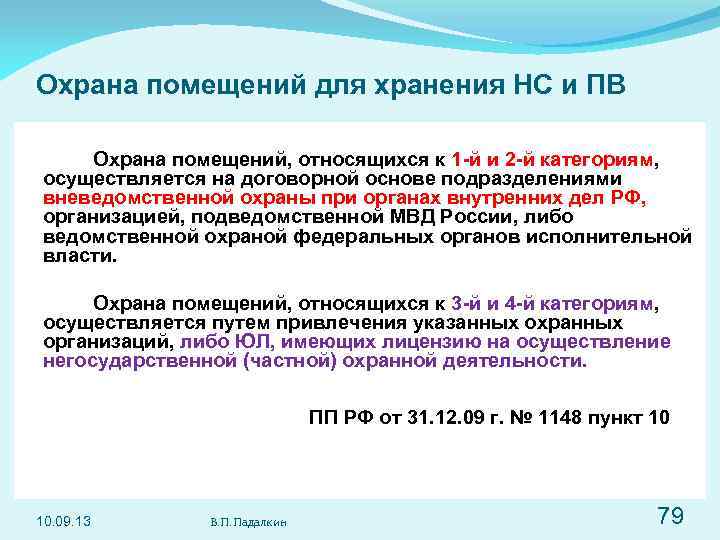 Охрана помещений для хранения НС и ПВ

Охрана помещений, относящихся к 1-й и 2-й категориям, осуществляется на договорной основе подразделениями вневедомственной охраны при органах внутренних дел РФ, организацией, подведомственной МВД России, либо ведомственной охраной федеральных органов исполнительной власти.

Охрана помещений, относящихся к 3-й и 4-й категориям, осуществляется путем привлечения указанных охранных организаций, либо ЮЛ, имеющих лицензию на осуществление негосударственной (частной) охранной деятельности.

ПП РФ от 31.12.09 г. № 1148 пункт 10

10.09.13

В.П. Падалкин

79